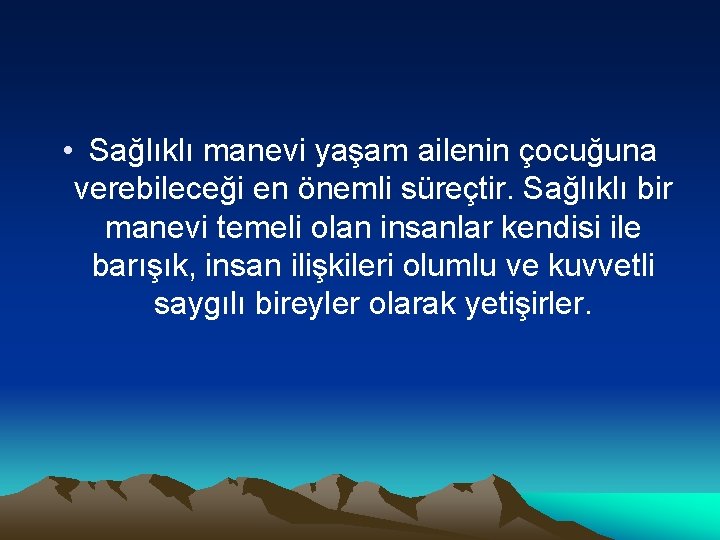 • Sağlıklı manevi yaşam ailenin çocuğuna verebileceği en önemli süreçtir. Sağlıklı bir manevi temeli olan insanlar kendisi ile barışık, insan ilişkileri olumlu ve kuvvetli saygılı bireyler olarak yetişirler.